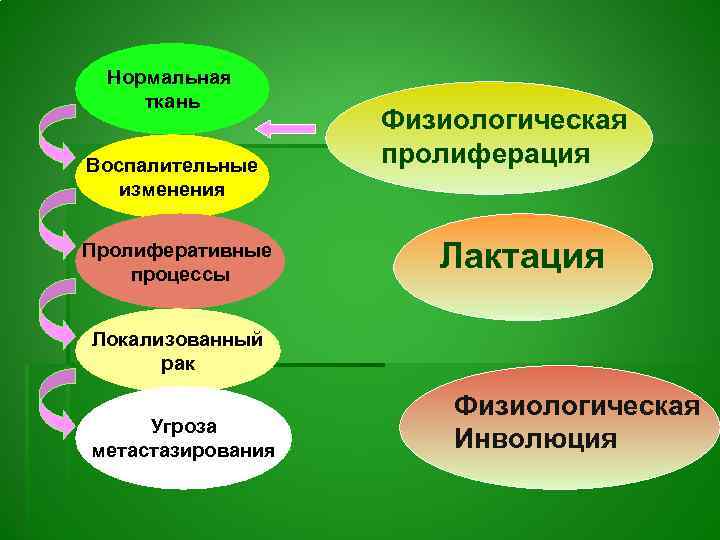 Нормальная ткань

Воспалительные изменения

Пролиферативные процессы

Локализованный рак

Угроза метастазирования

Физиологическая пролиферация

Лактация

Физиологическая Инволюция